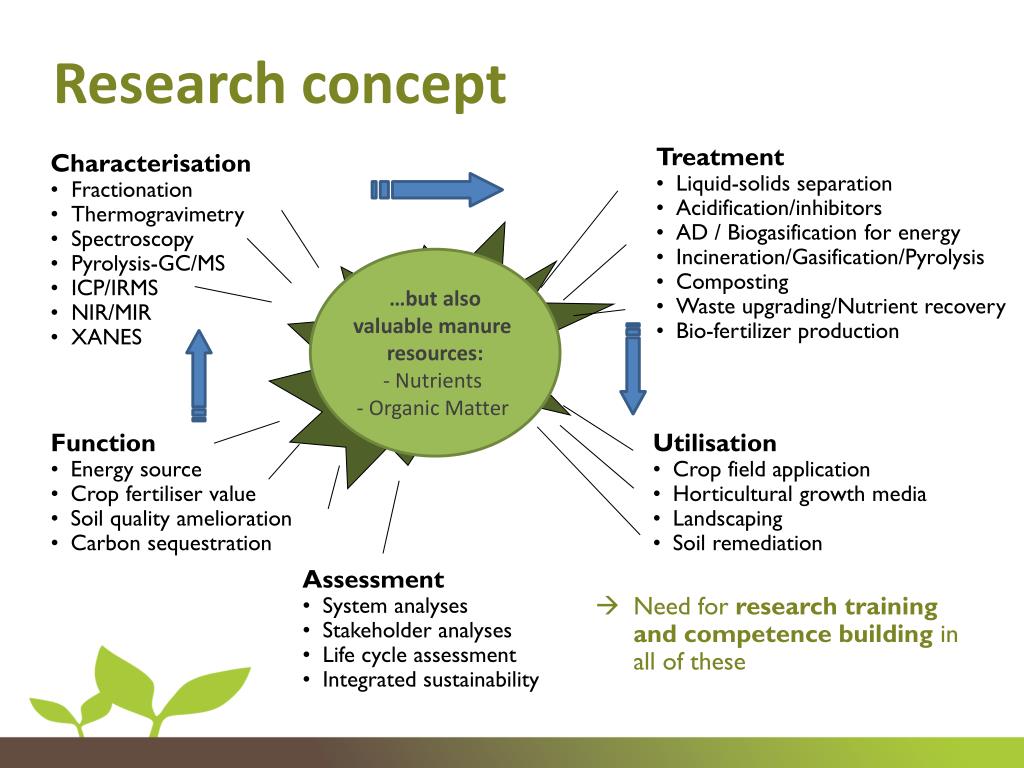 Research concept

Characterisation
• Fractionation
• Thermogravimetry
• Spectroscopy
• Pyrolysis-GC/MS
• ICP/IRMS
• NIR/MIR
• XANES

Treatment
• Liquid-solids separation
• Acidification/inhibitors
• AD / Biogasification for energy
• Incineration/Gasification/Pyrolysis
• Composting
• Waste upgrading/Nutrient recovery
• Bio-fertilizer production

…but also valuable manure resources:
- Nutrients
- Organic Matter

Function
• Energy source
• Crop fertiliser value
• Soil quality amelioration
• Carbon sequestration

Utilisation
• Crop field application
• Horticultural growth media
• Landscaping
• Soil remediation

Assessment
• System analyses
• Stakeholder analyses
• Life cycle assessment
• Integrated sustainability

→ Need for research training and competence building in all of these